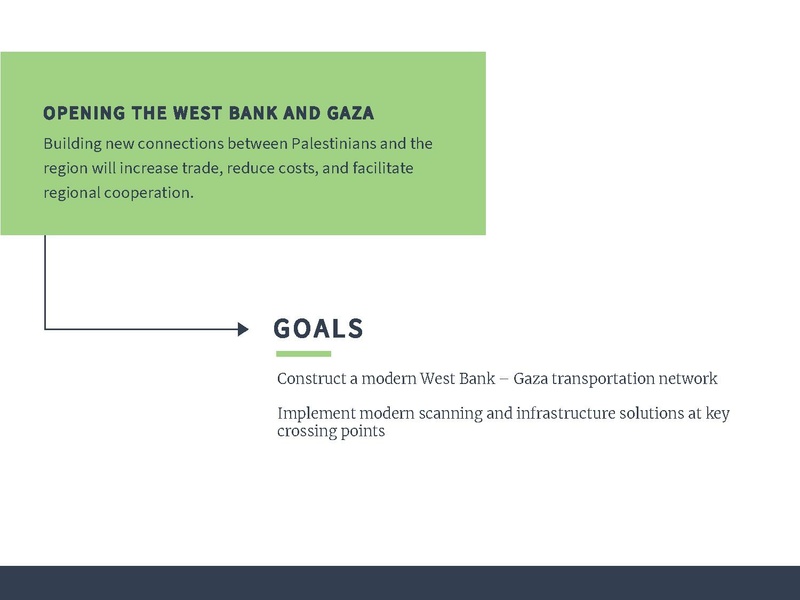 OPENING THE WEST BANK AND GAZA

Building new connections between Palestinians and the region will increase trade, reduce costs, and facilitate regional cooperation.

GOALS

Construct a modern West Bank – Gaza transportation network

Implement modern scanning and infrastructure solutions at key crossing points